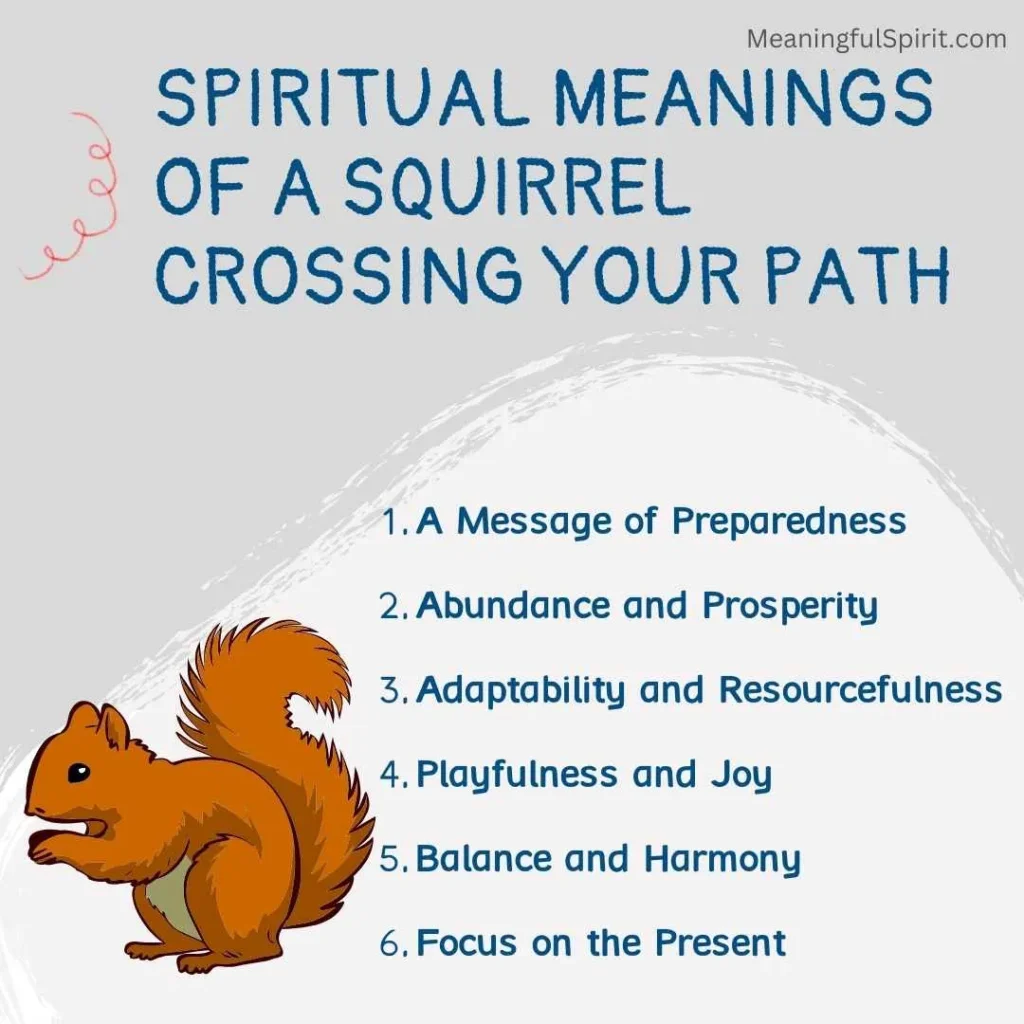 MeaningfulSpirit.com

SPIRITUAL MEANINGS OF A SQUIRREL CROSSING YOUR PATH

1. A Message of Preparedness
2. Abundance and Prosperity
3. Adaptability and Resourcefulness
4. Playfulness and Joy
5. Balance and Harmony
6. Focus on the Present